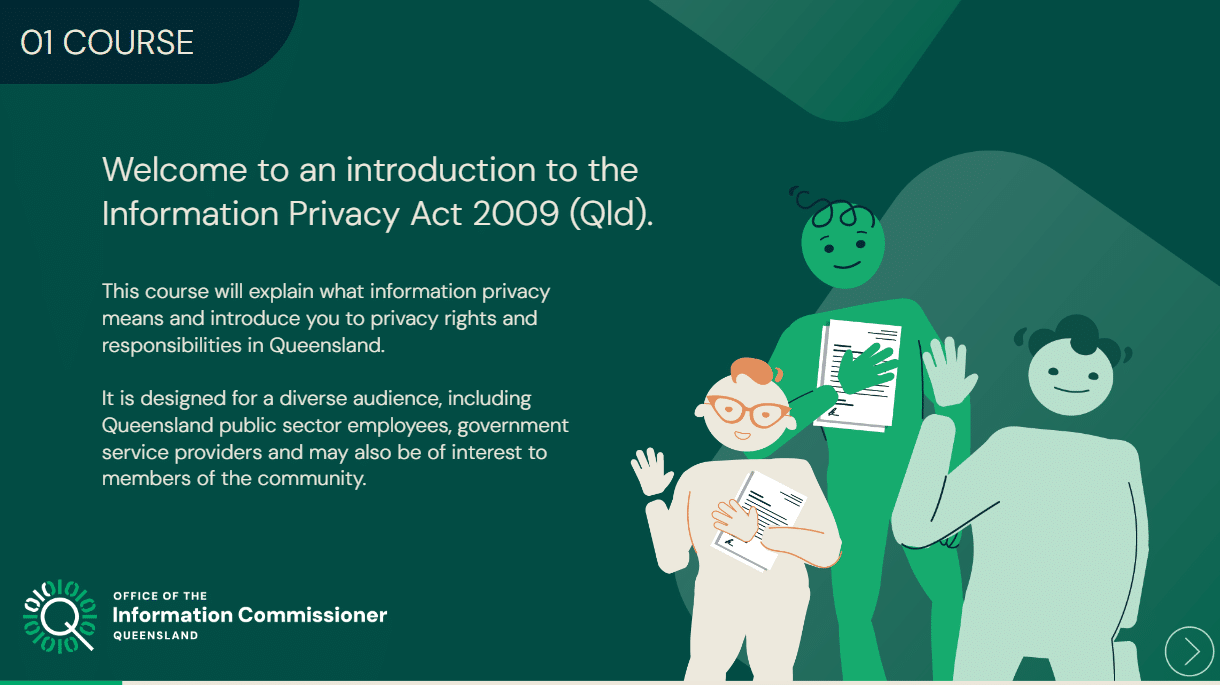 01 COURSE

Welcome to an introduction to the Information Privacy Act 2009 (Qld).

This course will explain what information privacy means and introduce you to privacy rights and responsibilities in Queensland.

It is designed for a diverse audience, including Queensland public sector employees, government service providers and may also be of interest to members of the community.

OFFICE OF THE
Information Commissioner
QUEENSLAND